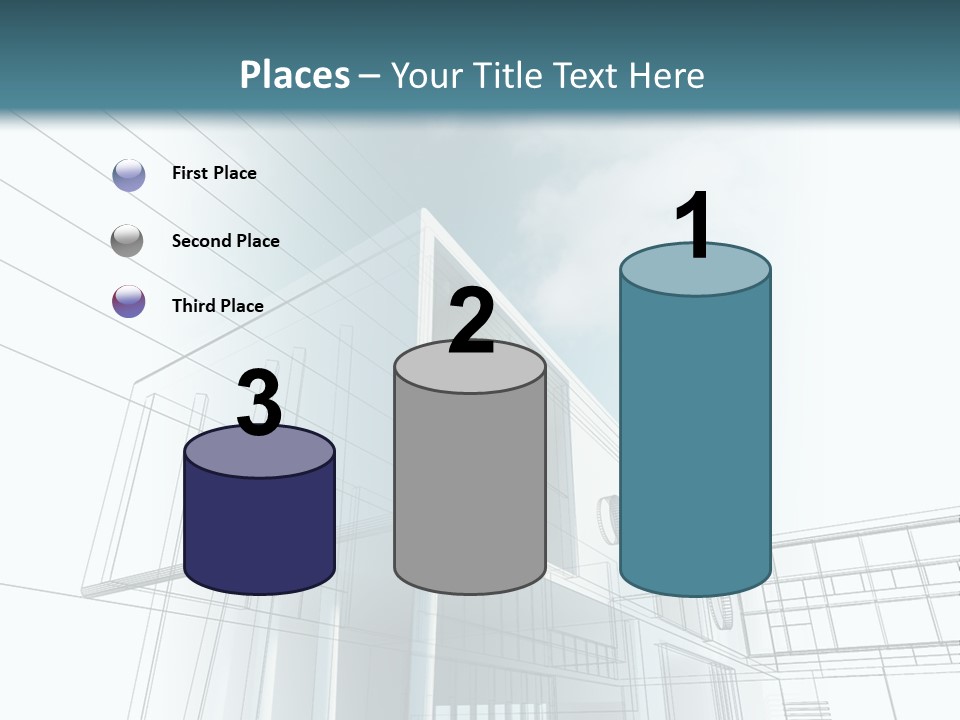 Places – Your Title Text Here

First Place

Second Place

Third Place

3

2

1